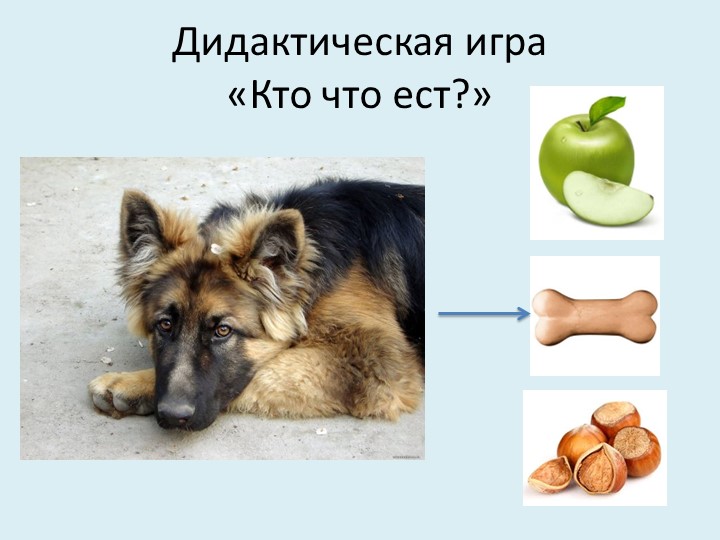 Дидактическая игра
«Кто что ест?»